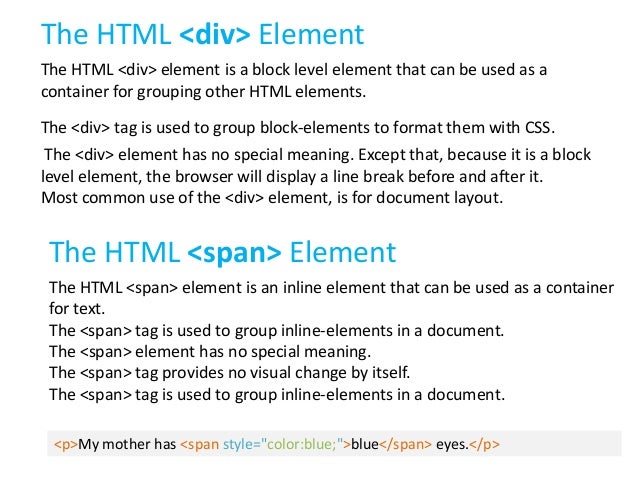 The HTML <div> Element

The HTML <div> element is a block level element that can be used as a container for grouping other HTML elements.

The <div> tag is used to group block-elements to format them with CSS.

The <div> element has no special meaning. Except that, because it is a block level element, the browser will display a line break before and after it.
Most common use of the <div> element, is for document layout.

The HTML <span> Element

The HTML <span> element is an inline element that can be used as a container for text.
The <span> tag is used to group inline-elements in a document.
The <span> element has no special meaning.
The <span> tag provides no visual change by itself.
The <span> tag is used to group inline-elements in a document.

<p>My mother has <span style="color:blue;">blue</span> eyes.</p>